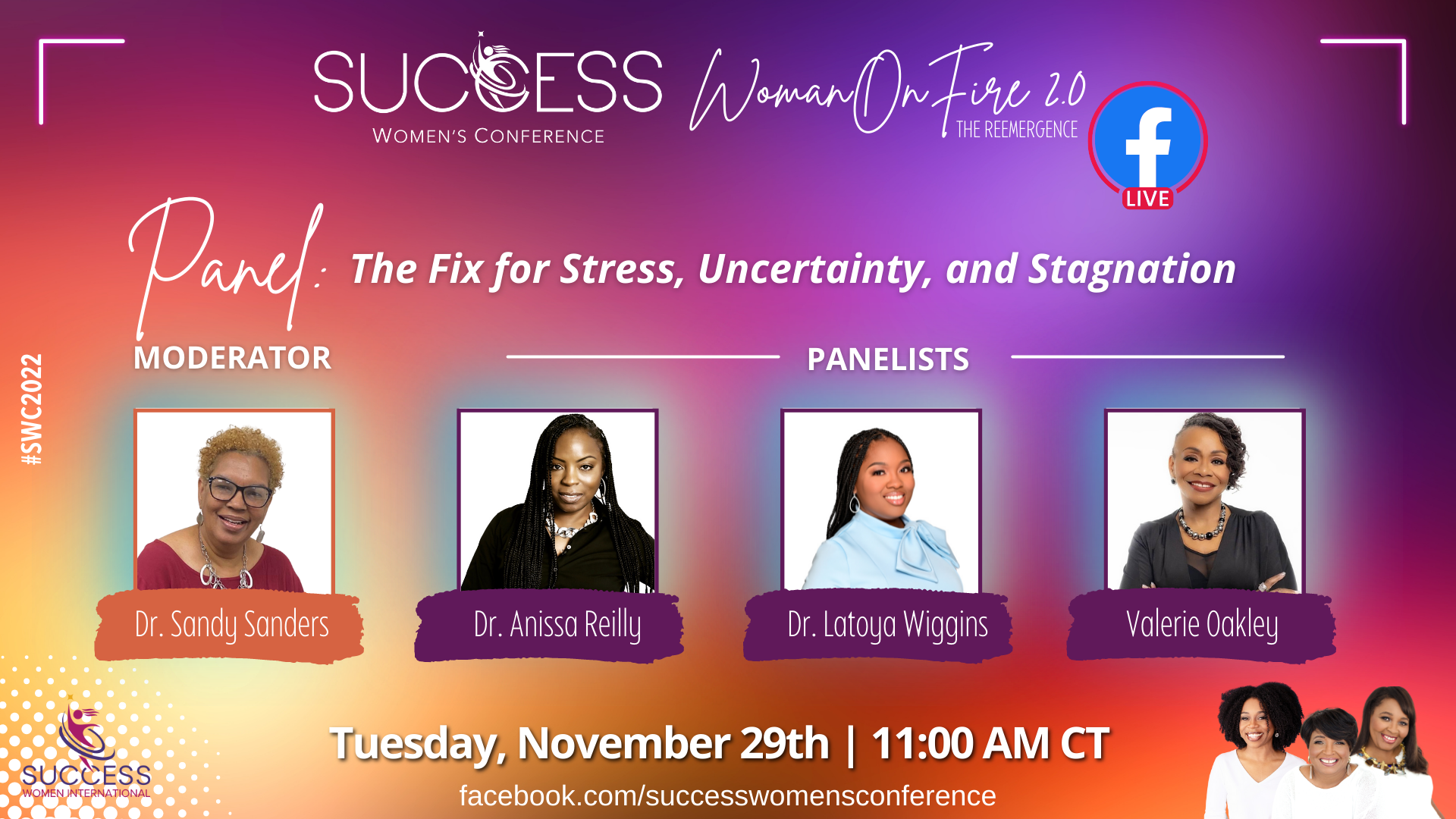 SUCCESS
WOMEN'S CONFERENCE

Woman On Fire 2.0
THE REEMERGENCE

f
LIVE

Panel: The Fix for Stress, Uncertainty, and Stagnation

#SWC2022

MODERATOR

PANELISTS

Dr. Sandy Sanders

Dr. Anissa Reilly

Dr. Latoya Wiggins

Valerie Oakley

SUCCESS
WOMEN INTERNATIONAL

Tuesday, November 29th | 11:00 AM CT
facebook.com/successwomensconference